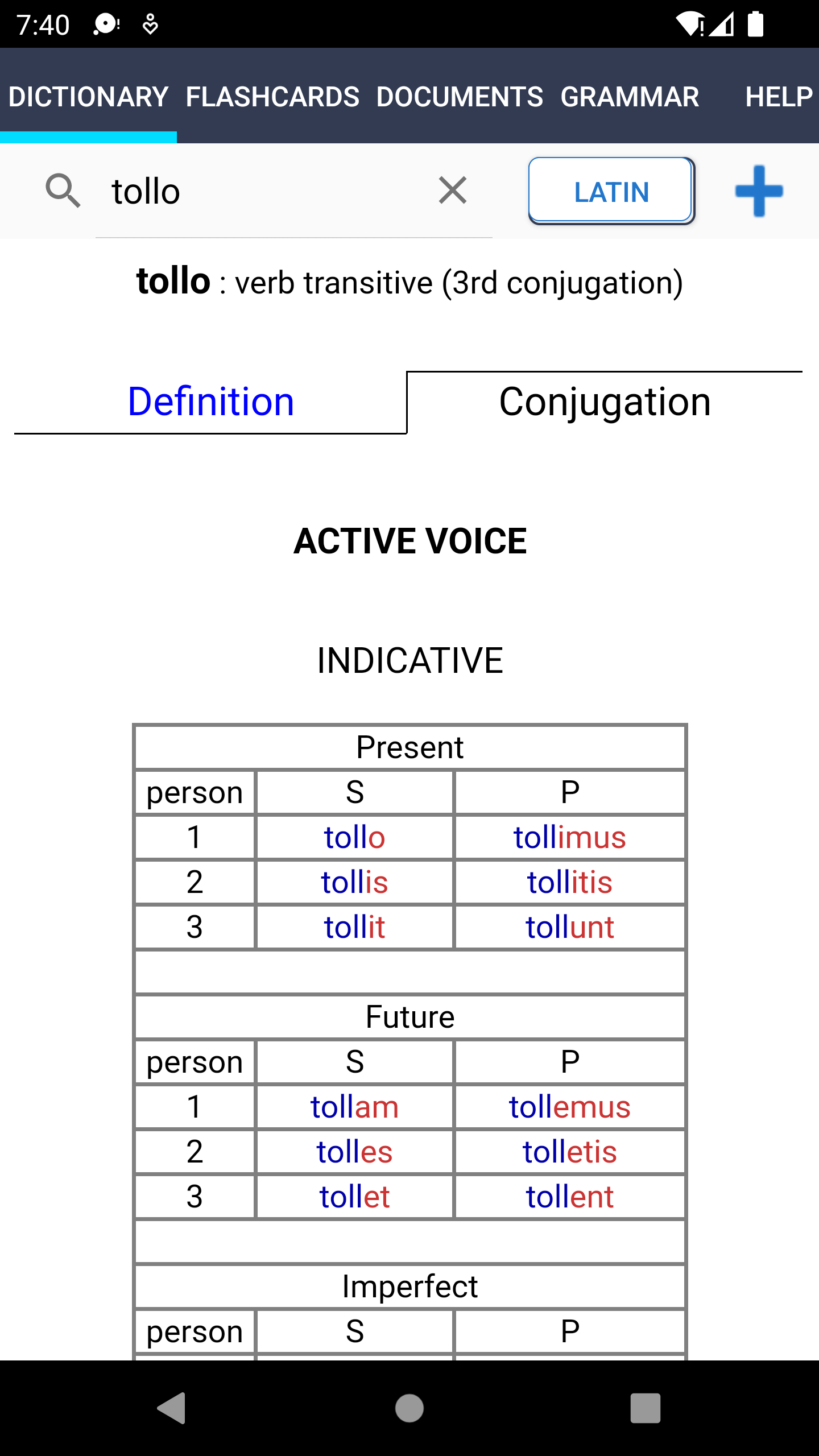 7:40

DICTIONARY FLASHCARDS DOCUMENTS GRAMMAR HELP

tollo

LATIN

**tollo** : verb transitive (3rd conjugation)

Definition

Conjugation

**ACTIVE VOICE**

INDICATIVE

| Present | | |
|---|---|---|
| person | S | P |
| 1 | tollo | tollimus |
| 2 | tollis | tollitis |
| 3 | tollit | tollunt |
| | | |
| Future | | |
| person | S | P |
| 1 | tollam | tollemus |
| 2 | tolles | tolletis |
| 3 | tollet | tollent |
| | | |
| Imperfect | | |
| person | S | P |